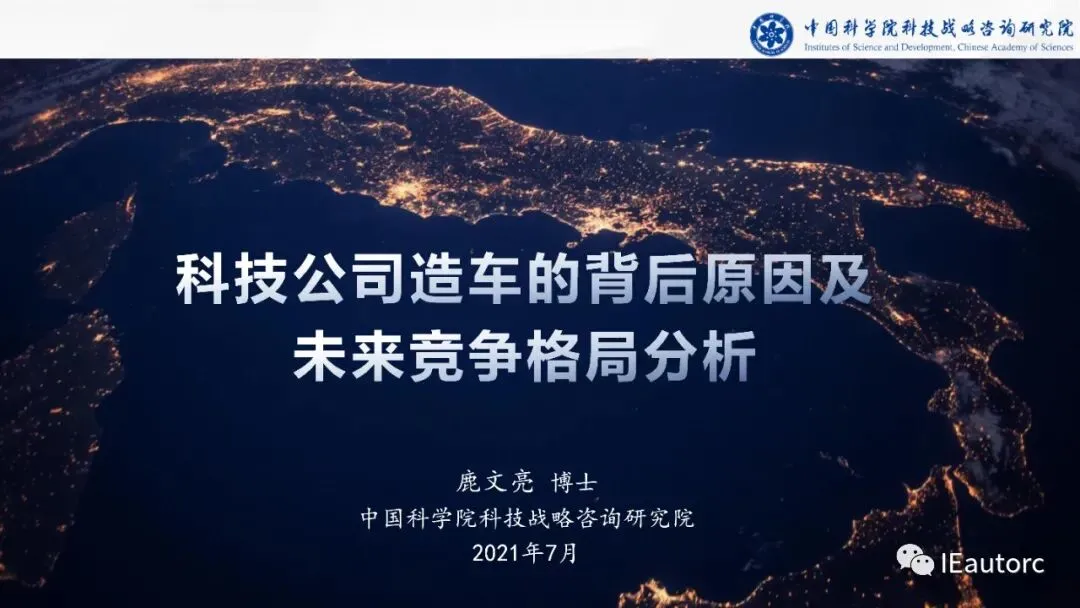 中国科学院科技战略咨询研究院
Institutes of Science and Development, Chinese Academy of Sciences

科技公司造车的背后原因及未来竞争格局分析

鹿文亮 博士
中国科学院科技战略咨询研究院
2021年7月

IEautorc